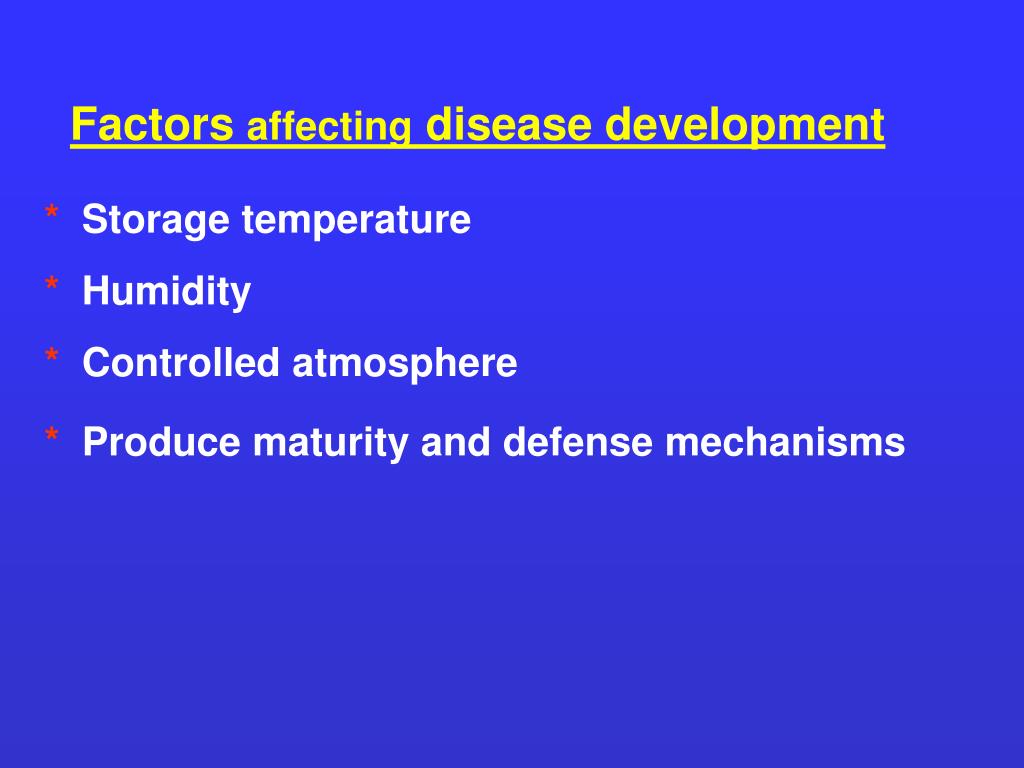 Factors affecting disease development

* Storage temperature

* Humidity

* Controlled atmosphere

* Produce maturity and defense mechanisms